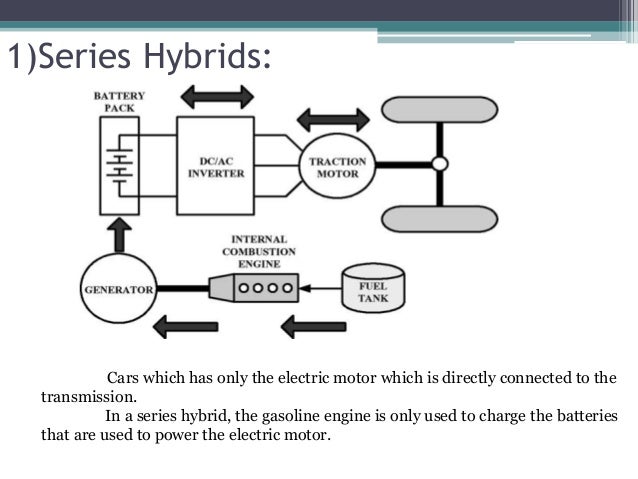 1)Series Hybrids:

BATTERY PACK

DC/AC INVERTER

TRACTION MOTOR

INTERNAL COMBUSTION ENGINE

GENERATOR

FUEL TANK

Cars which has only the electric motor which is directly connected to the transmission.

In a series hybrid, the gasoline engine is only used to charge the batteries that are used to power the electric motor.